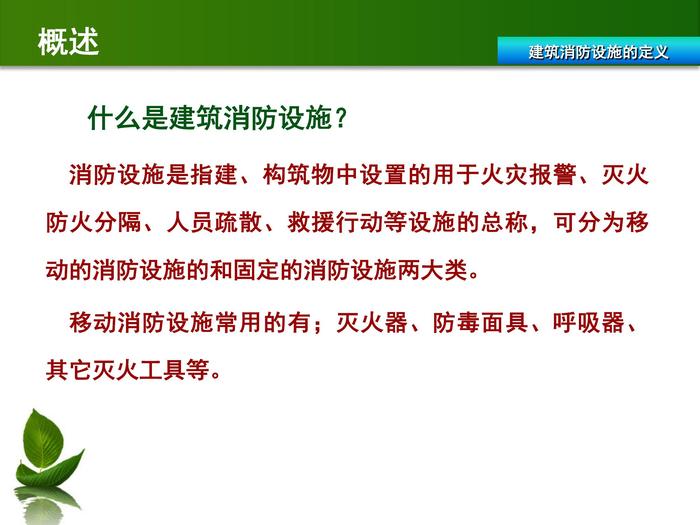 概述

建筑消防设施的定义

什么是建筑消防设施？

消防设施是指建、构筑物中设置的用于火灾报警、灭火防火分隔、人员疏散、救援行动等设施的总称，可分为移动的消防设施的和固定的消防设施两大类。

移动消防设施常用的有；灭火器、防毒面具、呼吸器、其它灭火工具等。